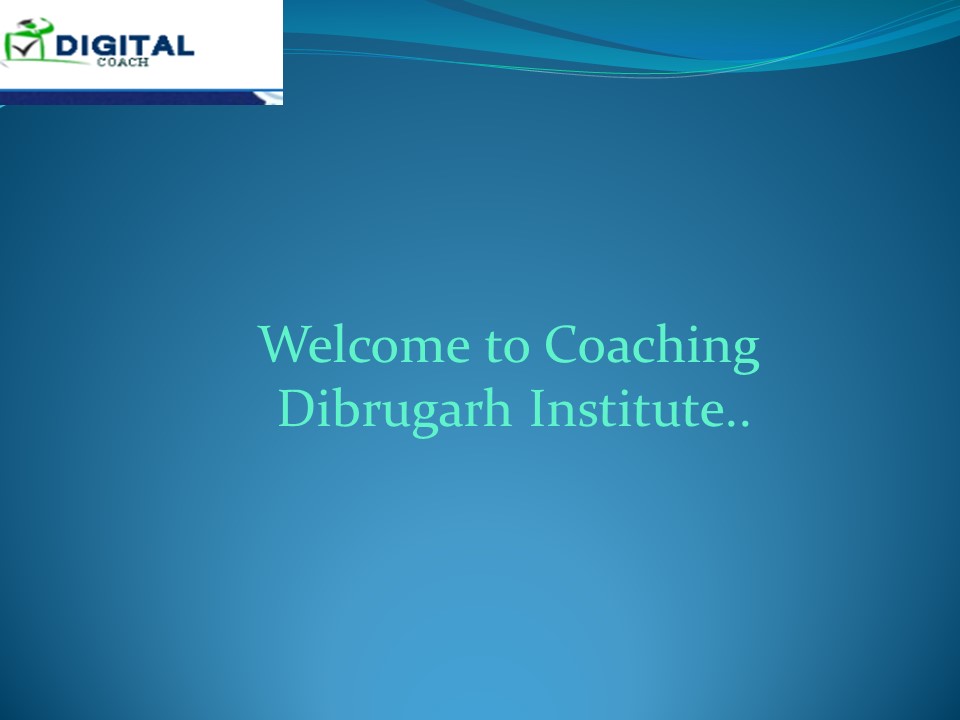 DIGITAL
COACH

Welcome to Coaching Dibrugarh Institute..